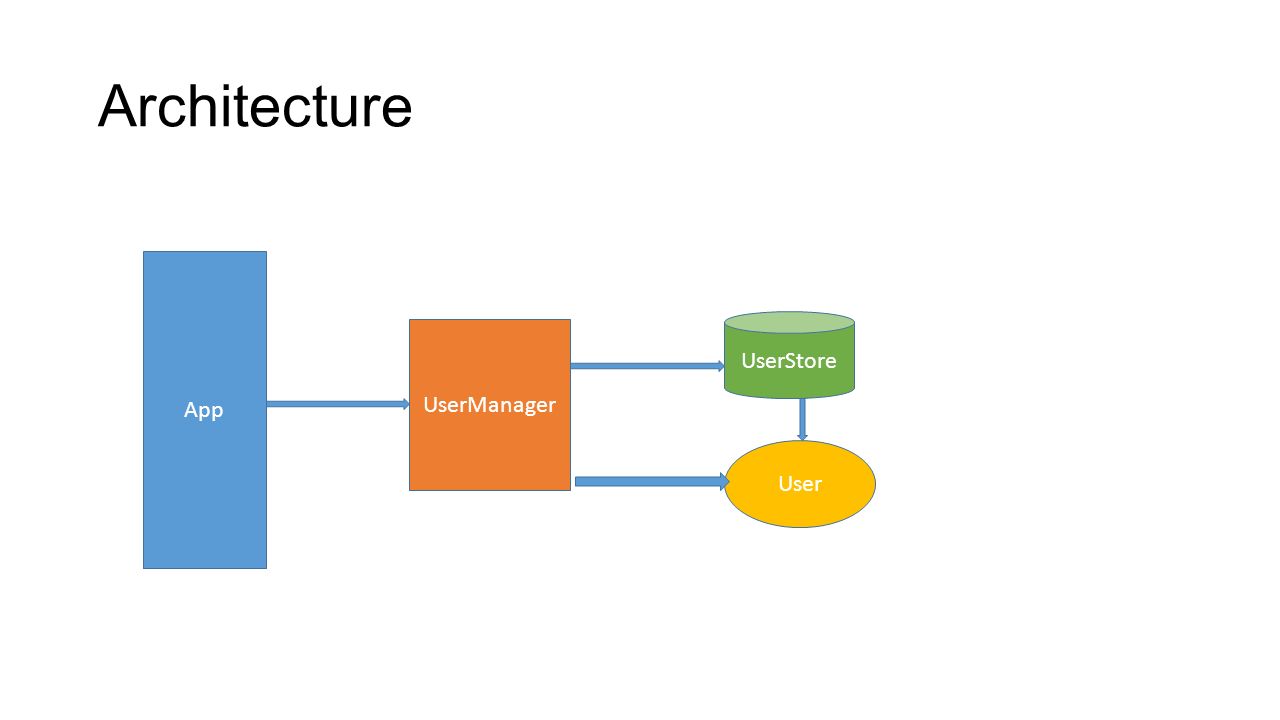 Architecture

App

UserManager

UserStore

User